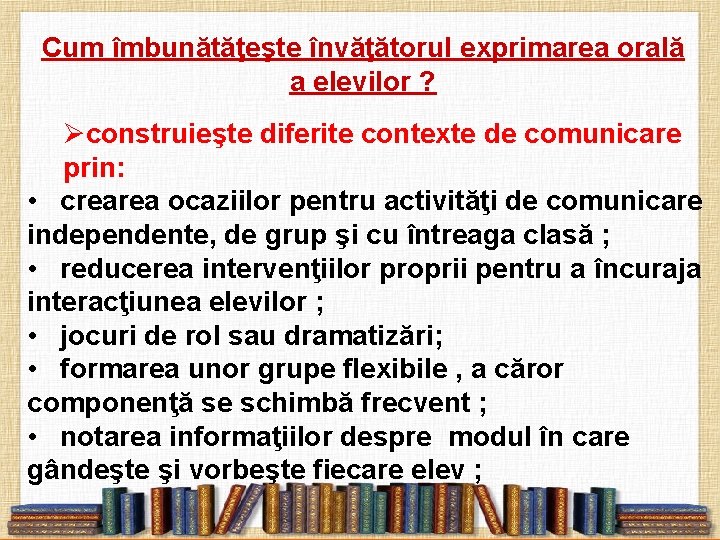 Cum îmbunătăţeşte învăţătorul exprimarea orală a elevilor ?

➢construieşte diferite contexte de comunicare prin:

• crearea ocaziilor pentru activităţi de comunicare independente, de grup şi cu întreaga clasă ;

• reducerea intervenţiilor proprii pentru a încuraja interacţiunea elevilor ;

• jocuri de rol sau dramatizări;

• formarea unor grupe flexibile , a căror componenţă se schimbă frecvent ;

• notarea informaţiilor despre modul în care gândeşte şi vorbeşte fiecare elev ;